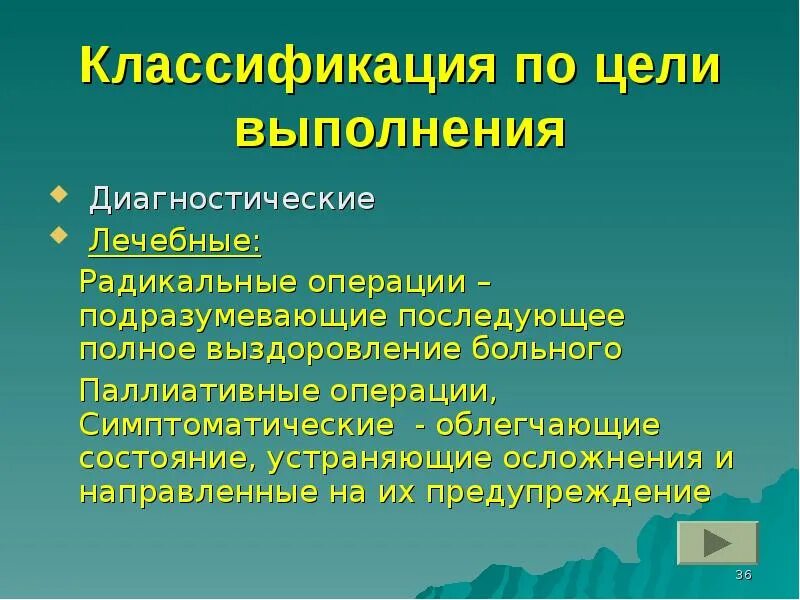 Классификация по цели выполнения

Диагностические

Лечебные:

Радикальные операции – подразумевающие последующее полное выздоровление больного

Паллиативные операции, Симптоматические - облегчающие состояние, устраняющие осложнения и направленные на их предупреждение

36